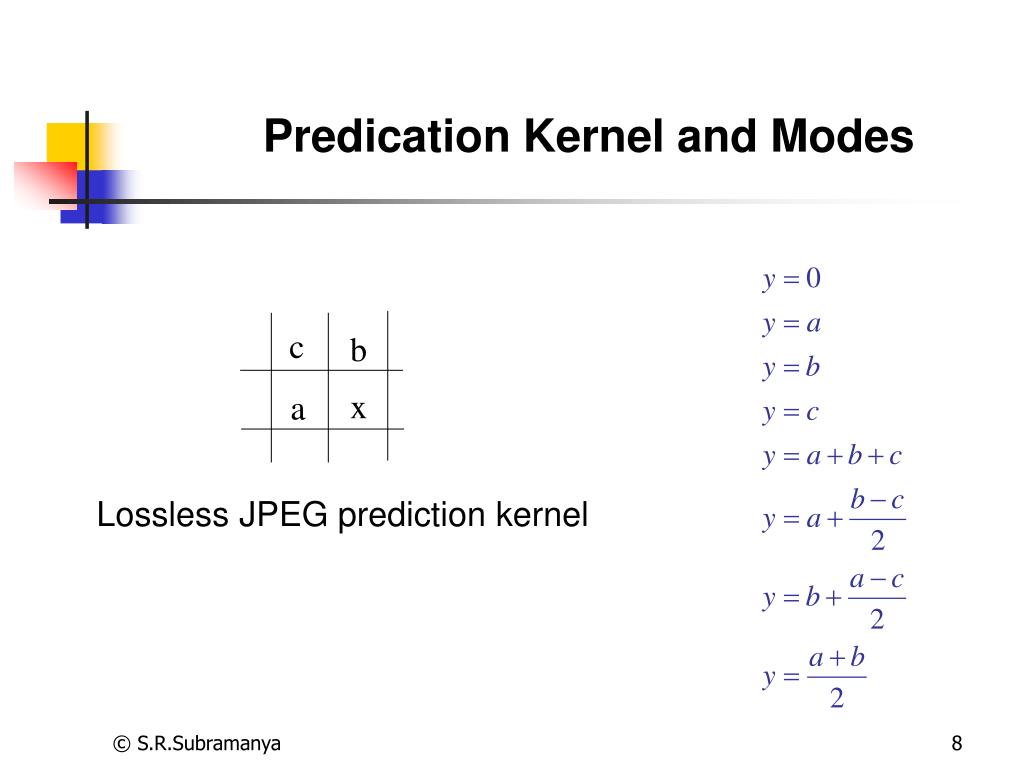 Predication Kernel and Modes

| c | b |
|---|---|
| a | x |

Lossless JPEG prediction kernel

$y = 0$

$y = a$

$y = b$

$y = c$

$y = a + b + c$

$y = a + \frac{b - c}{2}$

$y = b + \frac{a - c}{2}$

$y = \frac{a + b}{2}$

© S.R.Subramanya

8